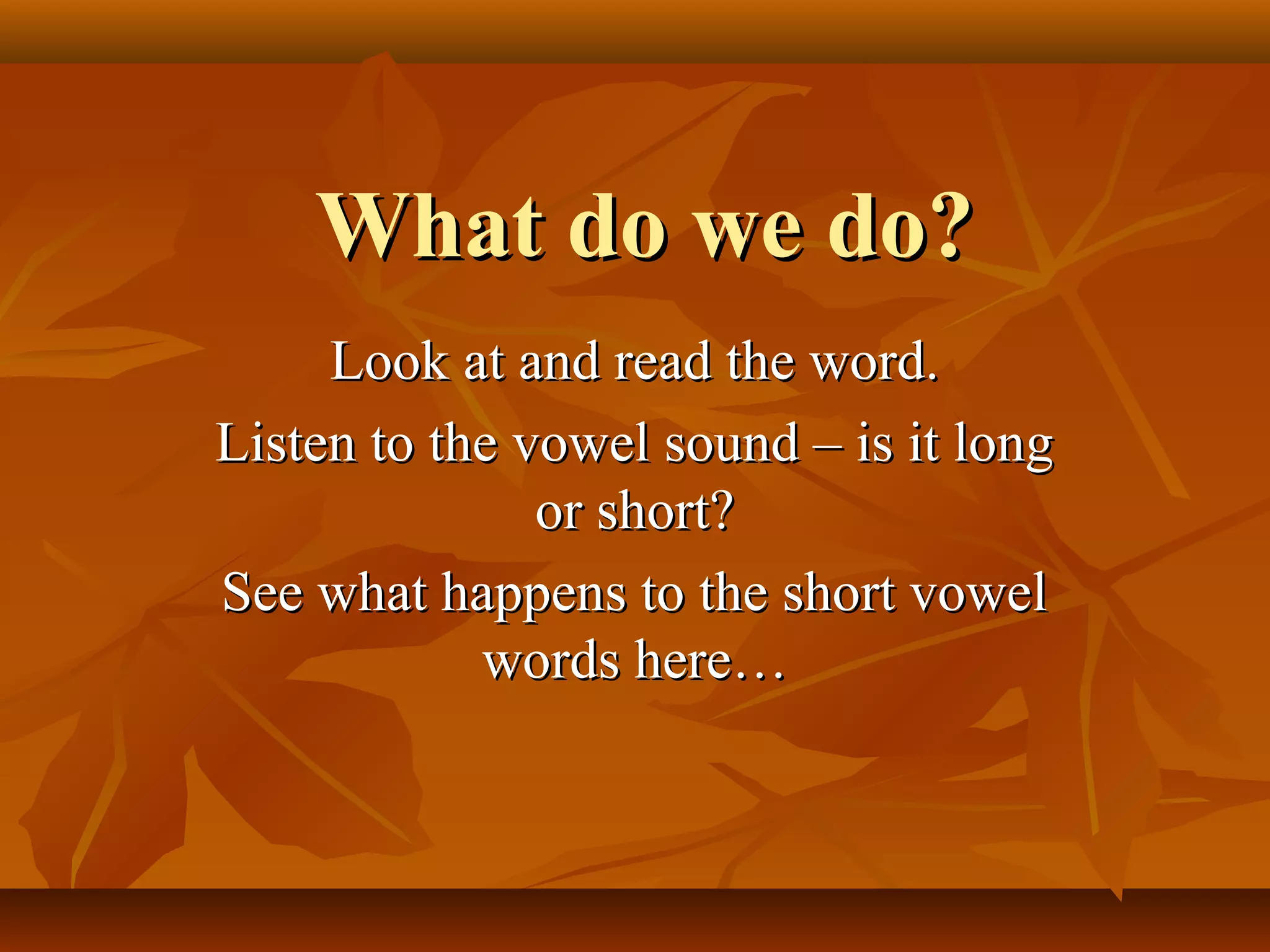 What do we do?

Look at and read the word.

Listen to the vowel sound – is it long or short?

See what happens to the short vowel words here…